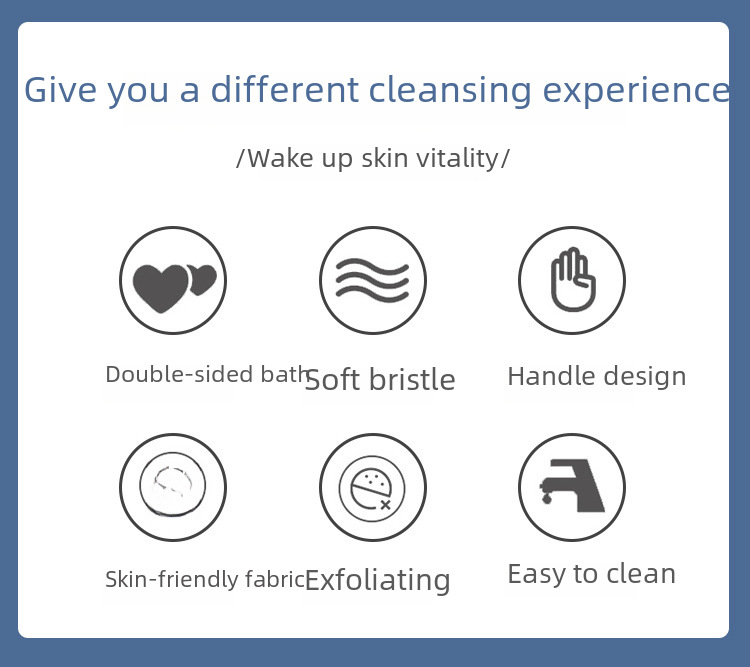 Give you a different cleansing experience

/Wake up skin vitality/

Double-sided bath

Soft bristle

Handle design

Skin-friendly fabric

Exfoliating

Easy to clean